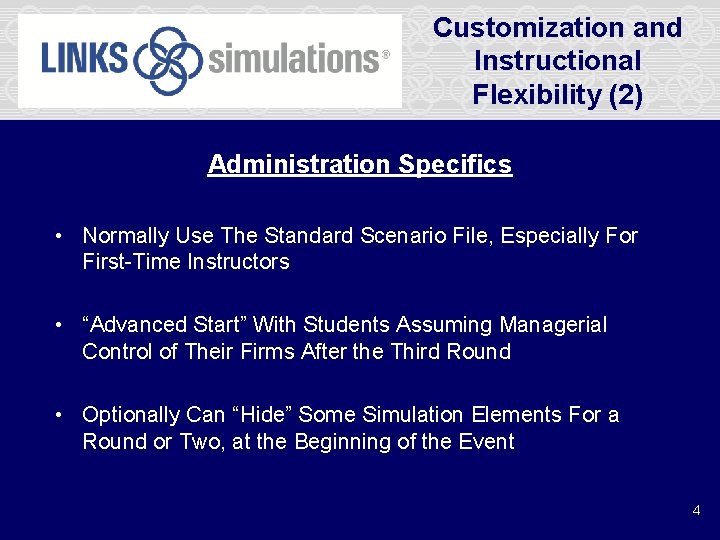 LINKS simulations®

Customization and Instructional Flexibility (2)

Administration Specifics

• Normally Use The Standard Scenario File, Especially For First-Time Instructors

• “Advanced Start” With Students Assuming Managerial Control of Their Firms After the Third Round

• Optionally Can “Hide” Some Simulation Elements For a Round or Two, at the Beginning of the Event

4